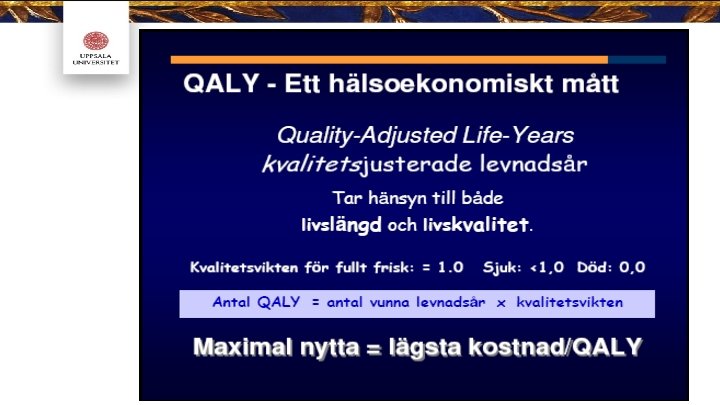 UPPSALA UNIVERSITET

QALY - Ett hälsoekonomiskt mått

Quality-Adjusted Life-Years

kvalitetsjusterade levnadsår

Tar hänsyn till både

livslängd och livskvalitet.

Kvalitetsvikten för fullt frisk: = 1.0 Sjuk: <1,0 Död: 0,0

Antal QALY = antal vunna levnadsår x kvalitetsvikten

Maximal nytta = lägsta kostnad/QALY